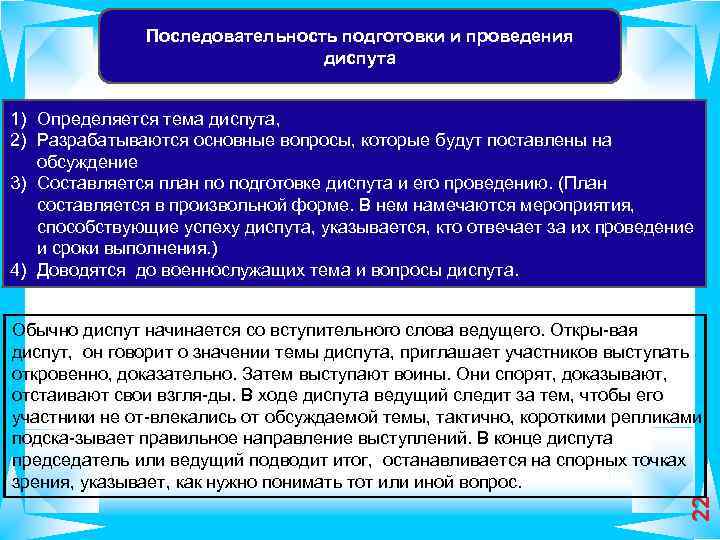 Последовательность подготовки и проведения диспута

1) Определяется тема диспута,
2) Разрабатываются основные вопросы, которые будут поставлены на обсуждение
3) Составляется план по подготовке диспута и его проведению. (План составляется в произвольной форме. В нем намечаются мероприятия, способствующие успеху диспута, указывается, кто отвечает за их проведение и сроки выполнения.)
4) Доводятся до военнослужащих тема и вопросы диспута.

Обычно диспут начинается со вступительного слова ведущего. Откры-вая диспут, он говорит о значении темы диспута, приглашает участников выступать откровенно, доказательно. Затем выступают воины. Они спорят, доказывают, отстаивают свои взгля-ды. В ходе диспута ведущий следит за тем, чтобы его участники не от-влекались от обсуждаемой темы, тактично, короткими репликами подска-зывает правильное направление выступлений. В конце диспута председатель или ведущий подводит итог, останавливается на спорных точках зрения, указывает, как нужно понимать тот или иной вопрос.

22